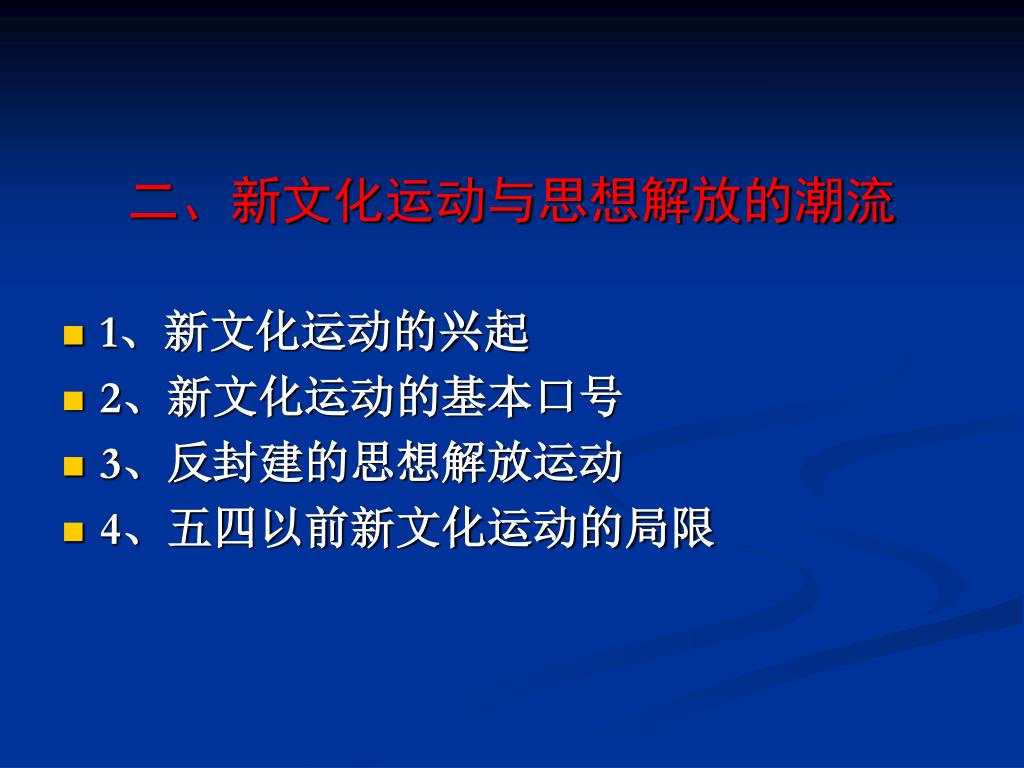 二、新文化运动与思想解放的潮流

1、新文化运动的兴起
2、新文化运动的基本口号
3、反封建的思想解放运动
4、五四以前新文化运动的局限